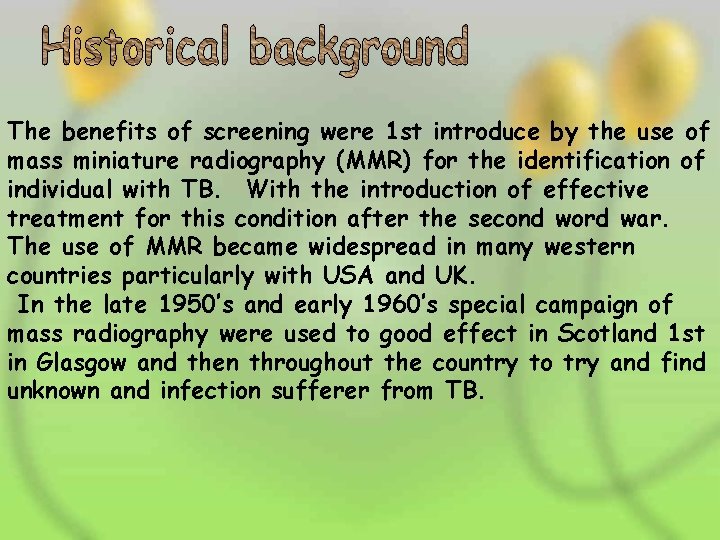 Historical background

The benefits of screening were 1st introduce by the use of mass miniature radiography (MMR) for the identification of individual with TB. With the introduction of effective treatment for this condition after the second word war. The use of MMR became widespread in many western countries particularly with USA and UK.

In the late 1950's and early 1960's special campaign of mass radiography were used to good effect in Scotland 1st in Glasgow and then throughout the country to try and find unknown and infection sufferer from TB.